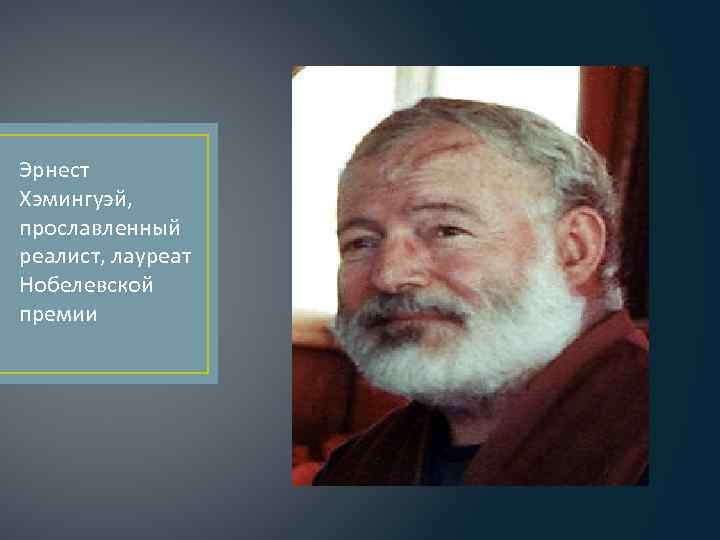 Эрнест Хэмингуэй, прославленный реалист, лауреат Нобелевской премии